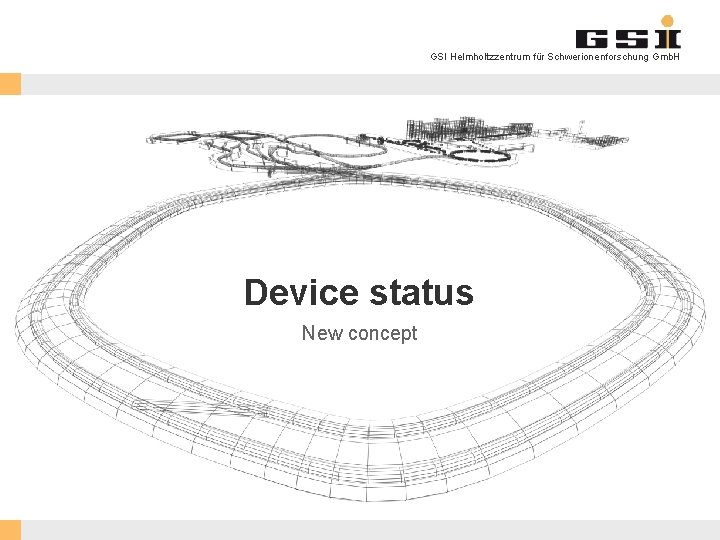 GSI

GSI Helmholtzzentrum für Schwerionenforschung GmbH

Device status

New concept